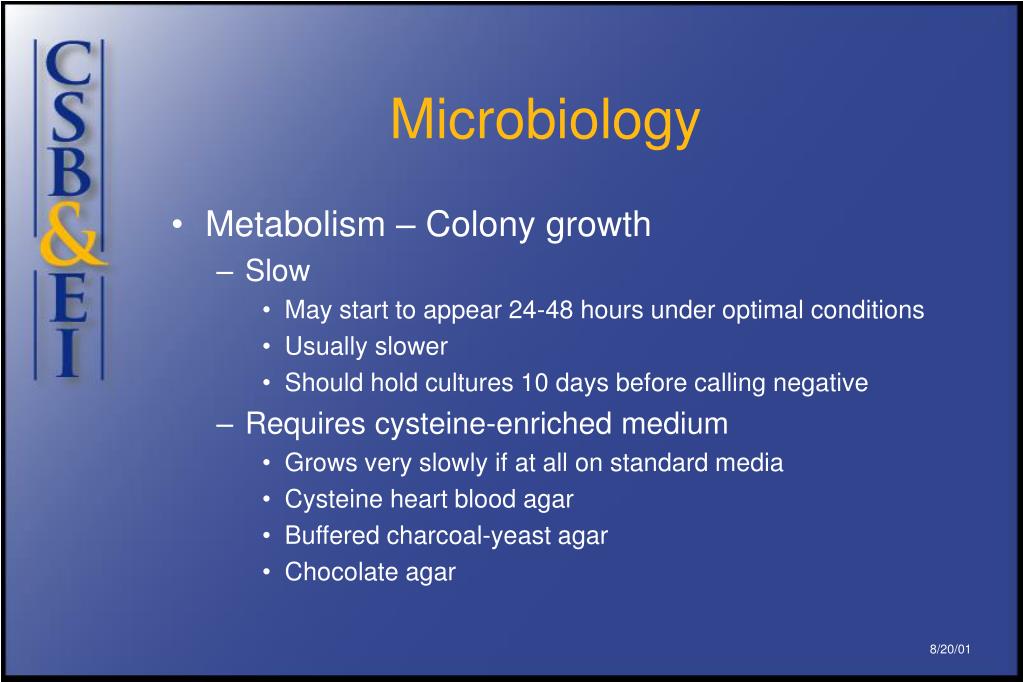 CSB&EI

Microbiology

• Metabolism – Colony growth
  – Slow
    • May start to appear 24-48 hours under optimal conditions
    • Usually slower
    • Should hold cultures 10 days before calling negative
  – Requires cysteine-enriched medium
    • Grows very slowly if at all on standard media
    • Cysteine heart blood agar
    • Buffered charcoal-yeast agar
    • Chocolate agar

8/20/01